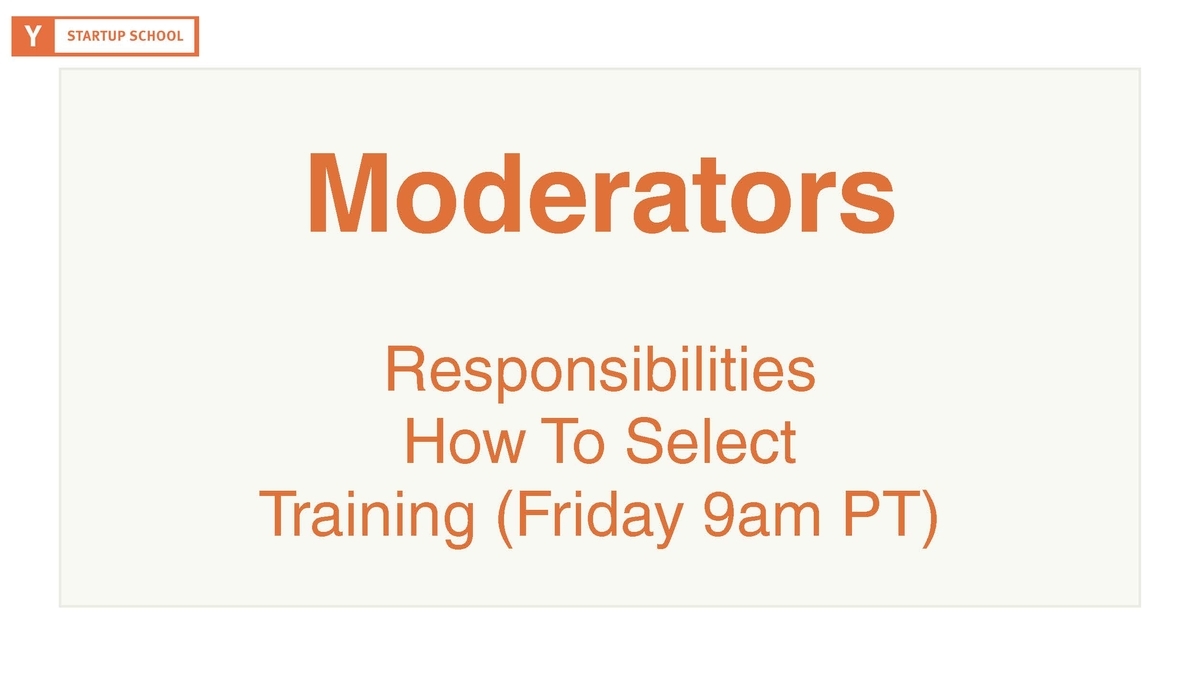 Y STARTUP SCHOOL

Moderators

Responsibilities
How To Select
Training (Friday 9am PT)